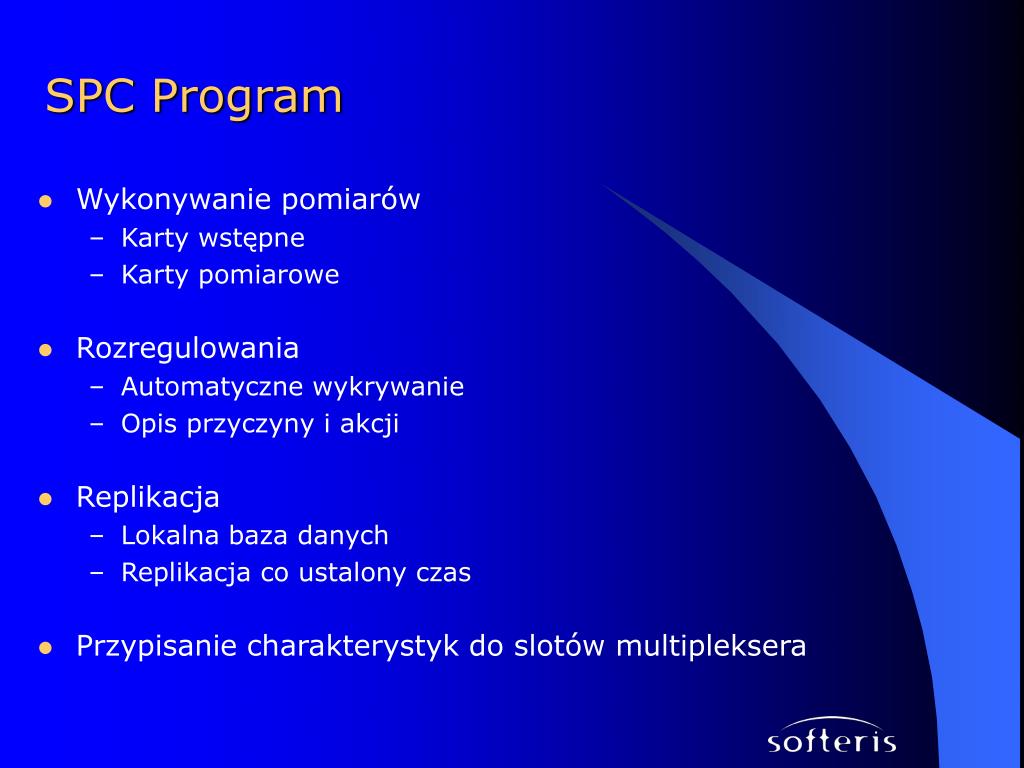 SPC Program

- Wykonywanie pomiarów
  – Karty wstępne
  – Karty pomiarowe

- Rozregulowania
  – Automatyczne wykrywanie
  – Opis przyczyny i akcji

- Replikacja
  – Lokalna baza danych
  – Replikacja co ustalony czas

- Przypisanie charakterystyk do slotów multipleksera

softeris